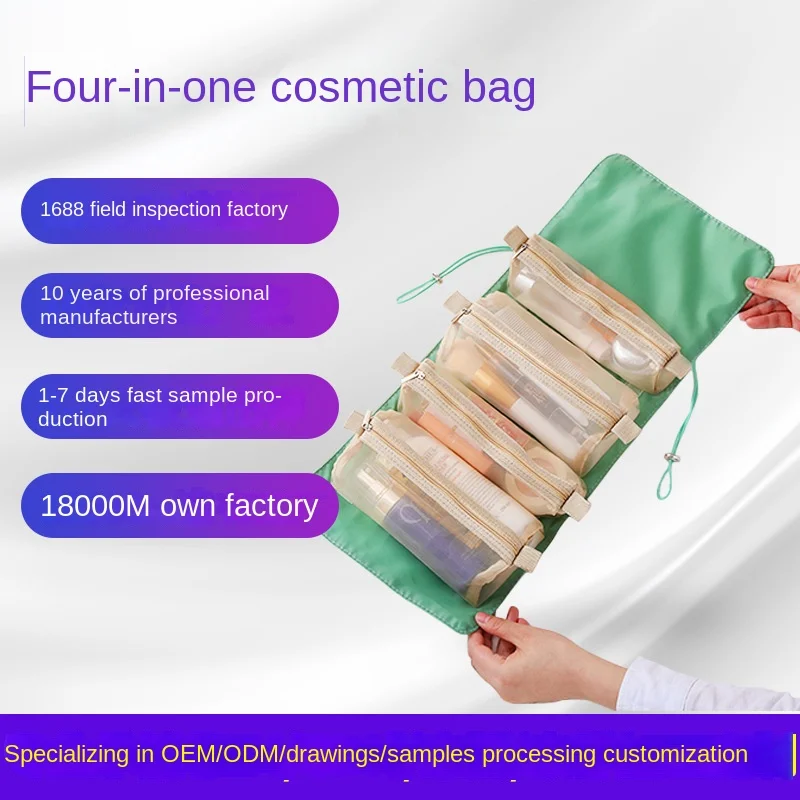 Four-in-one cosmetic bag

1688 field inspection factory

10 years of professional manufacturers

1-7 days fast sample production

18000M own factory

Specializing in OEM/ODM/drawings/samples processing customization